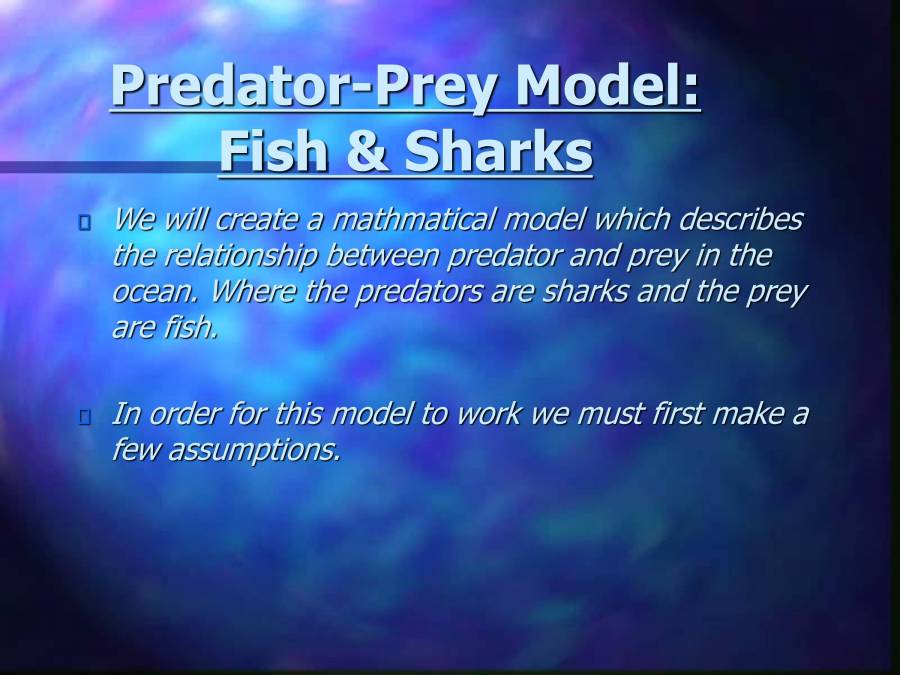 Predator-Prey Model: Fish & Sharks

We will create a mathmatical model which describes the relationship between predator and prey in the ocean. Where the predators are sharks and the prey are fish.

In order for this model to work we must first make a few assumptions.